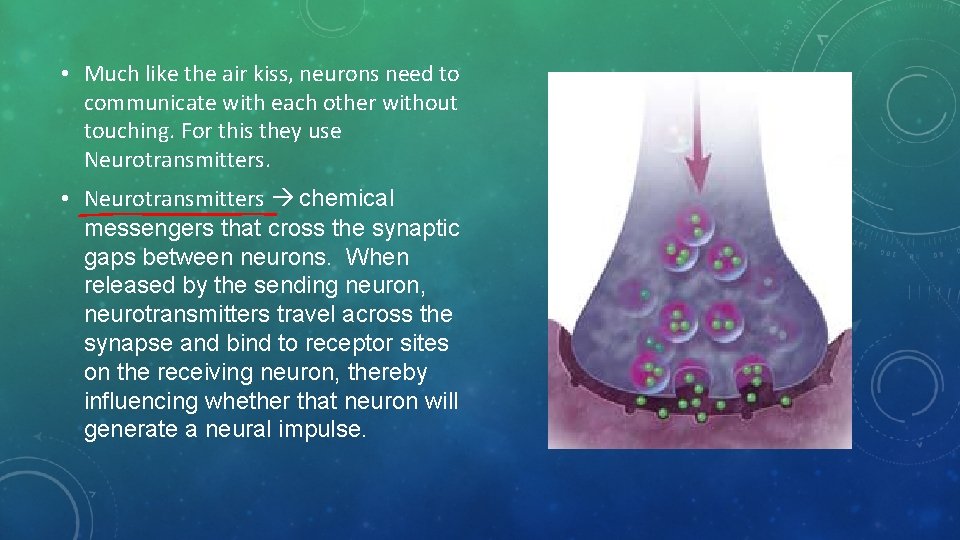 • Much like the air kiss, neurons need to communicate with each other without touching. For this they use Neurotransmitters.

• Neurotransmitters → chemical messengers that cross the synaptic gaps between neurons. When released by the sending neuron, neurotransmitters travel across the synapse and bind to receptor sites on the receiving neuron, thereby influencing whether that neuron will generate a neural impulse.